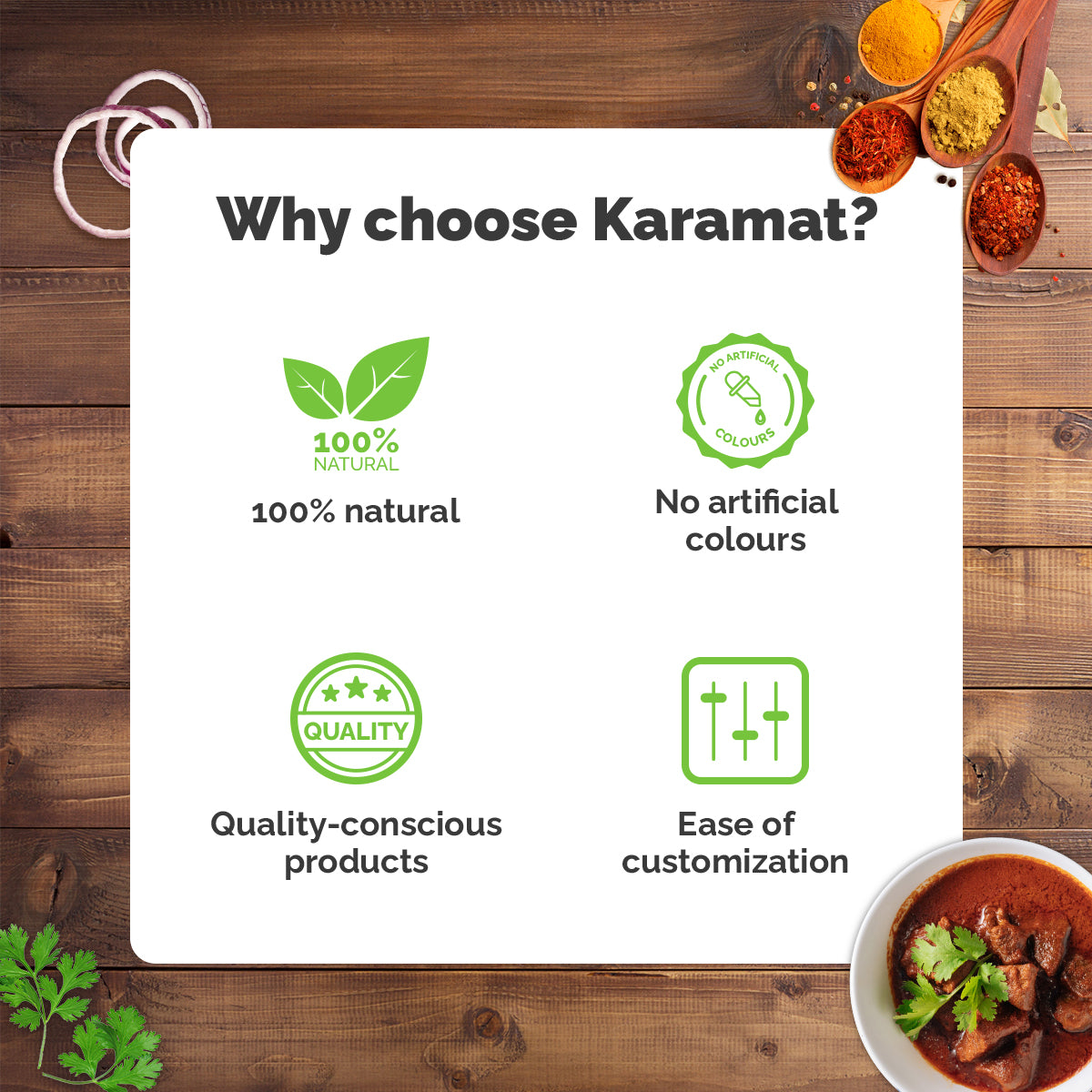 Why choose Karamat?

100%
NATURAL

100% natural

NO ARTIFICIAL
COLOURS

No artificial colours

QUALITY

Quality-conscious products

Ease of customization